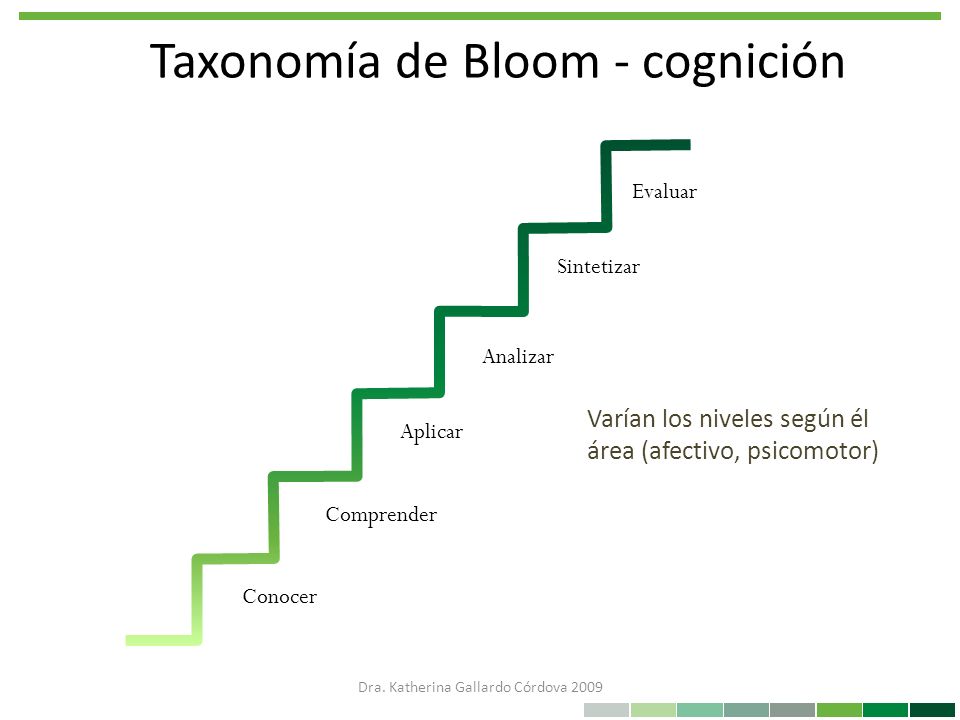 Taxonomía de Bloom - cognición

Evaluar

Sintetizar

Analizar

Aplicar

Comprender

Conocer

Varían los niveles según él área (afectivo, psicomotor)

Dra. Katherina Gallardo Córdova 2009